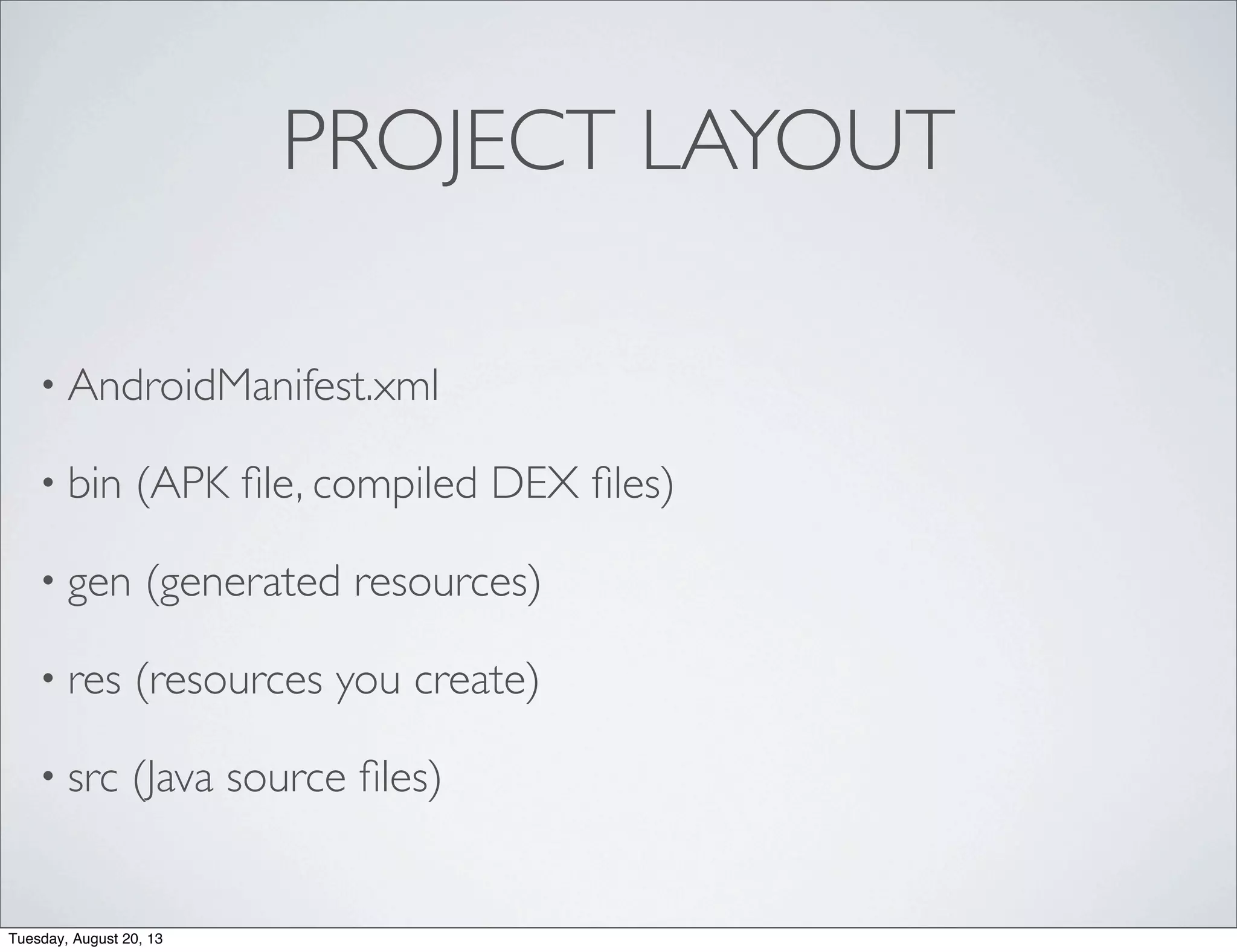 PROJECT LAYOUT

• AndroidManifest.xml

• bin (APK file, compiled DEX files)

• gen (generated resources)

• res (resources you create)

• src (Java source files)

Tuesday, August 20, 13